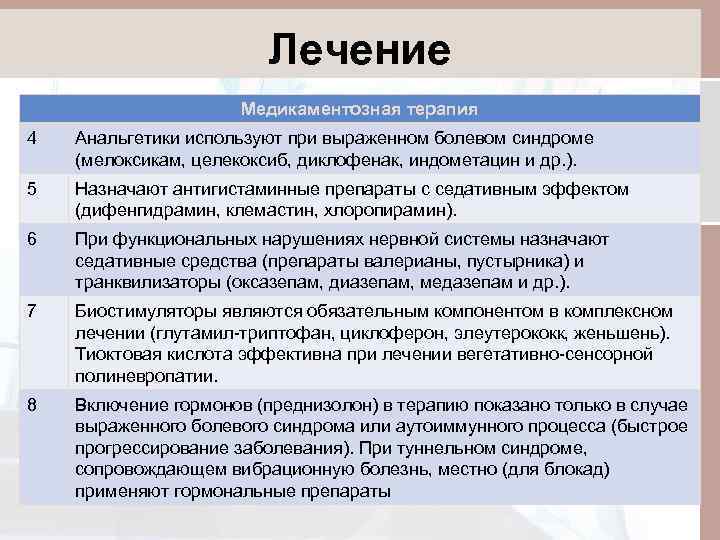 Лечение

| Медикаментозная терапия | |
|---|---|
| 4 | Анальгетики используют при выраженном болевом синдроме (мелоксикам, целекоксиб, диклофенак, индометацин и др.). |
| 5 | Назначают антигистаминные препараты с седативным эффектом (дифенгидрамин, клемастин, хлоропирамин). |
| 6 | При функциональных нарушениях нервной системы назначают седативные средства (препараты валерианы, пустырника) и транквилизаторы (оксазепам, диазепам, медазепам и др.). |
| 7 | Биостимуляторы являются обязательным компонентом в комплексном лечении (глутамил-триптофан, циклоферон, элеутерококк, женьшень). Тиоктовая кислота эффективна при лечении вегетативно-сенсорной полиневропатии. |
| 8 | Включение гормонов (преднизолон) в терапию показано только в случае выраженного болевого синдрома или аутоиммунного процесса (быстрое прогрессирование заболевания). При туннельном синдроме, сопровождающем вибрационную болезнь, местно (для блокад) применяют гормональные препараты |